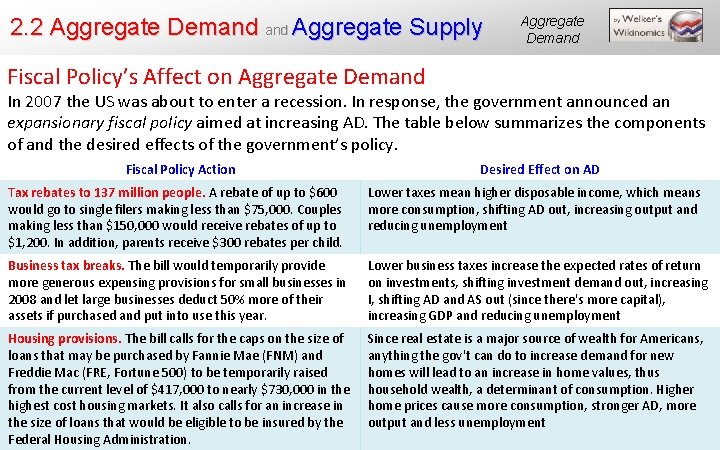 2.2 Aggregate Demand and Aggregate Supply

Aggregate Demand

by Welker's Wikinomics

Fiscal Policy's Affect on Aggregate Demand

In 2007 the US was about to enter a recession. In response, the government announced an expansionary fiscal policy aimed at increasing AD. The table below summarizes the components of and the desired effects of the government's policy.

| Fiscal Policy Action | Desired Effect on AD |
|---|---|
| Tax rebates to 137 million people. A rebate of up to \$600 would go to single filers making less than \$75,000. Couples making less than \$150,000 would receive rebates of up to \$1,200. In addition, parents receive \$300 rebates per child. | Lower taxes mean higher disposable income, which means more consumption, shifting AD out, increasing output and reducing unemployment |
| Business tax breaks. The bill would temporarily provide more generous expensing provisions for small businesses in 2008 and let large businesses deduct 50% more of their assets if purchased and put into use this year. | Lower business taxes increase the expected rates of return on investments, shifting investment demand out, increasing I, shifting AD and AS out (since there's more capital), increasing GDP and reducing unemployment |
| Housing provisions. The bill calls for the caps on the size of loans that may be purchased by Fannie Mae (FNM) and Freddie Mac (FRE, Fortune 500) to be temporarily raised from the current level of \$417,000 to nearly \$730,000 in the highest cost housing markets. It also calls for an increase in the size of loans that would be eligible to be insured by the Federal Housing Administration. | Since real estate is a major source of wealth for Americans, anything the gov't can do to increase demand for new homes will lead to an increase in home values, thus household wealth, a determinant of consumption. Higher home prices cause more consumption, stronger AD, more output and less unemployment |